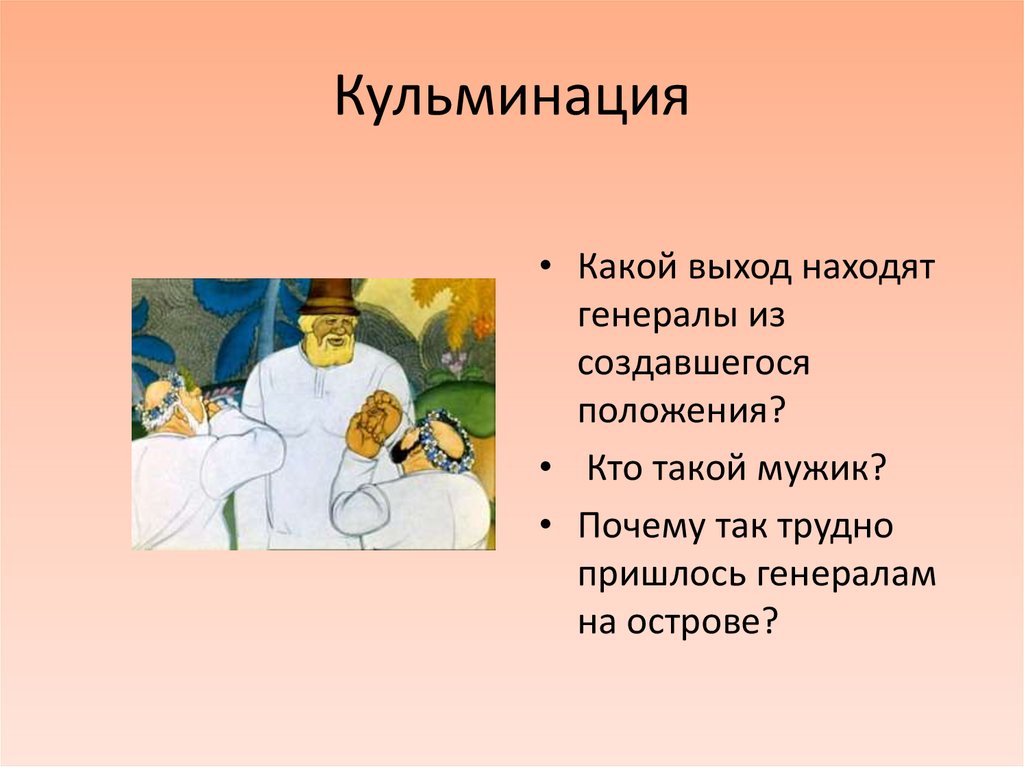 Кульминация

• Какой выход находят генералы из создавшегося положения?
• Кто такой мужик?
• Почему так трудно пришлось генералам на острове?